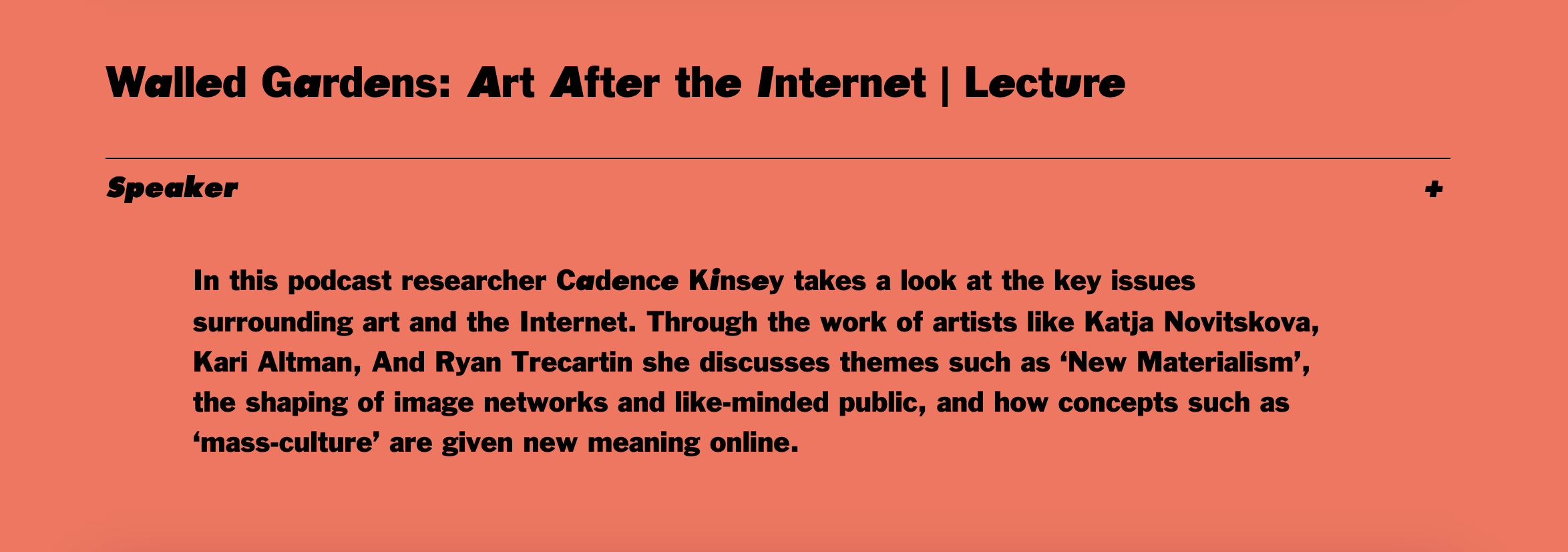 Walled Gardens: Art After the Internet | Lecture

Speaker

+

In this podcast researcher Cadence Kinsey takes a look at the key issues surrounding art and the Internet. Through the work of artists like Katja Novitskova, Kari Altman, And Ryan Trecartin she discusses themes such as ‘New Materialism’, the shaping of image networks and like-minded public, and how concepts such as ‘mass-culture’ are given new meaning online.